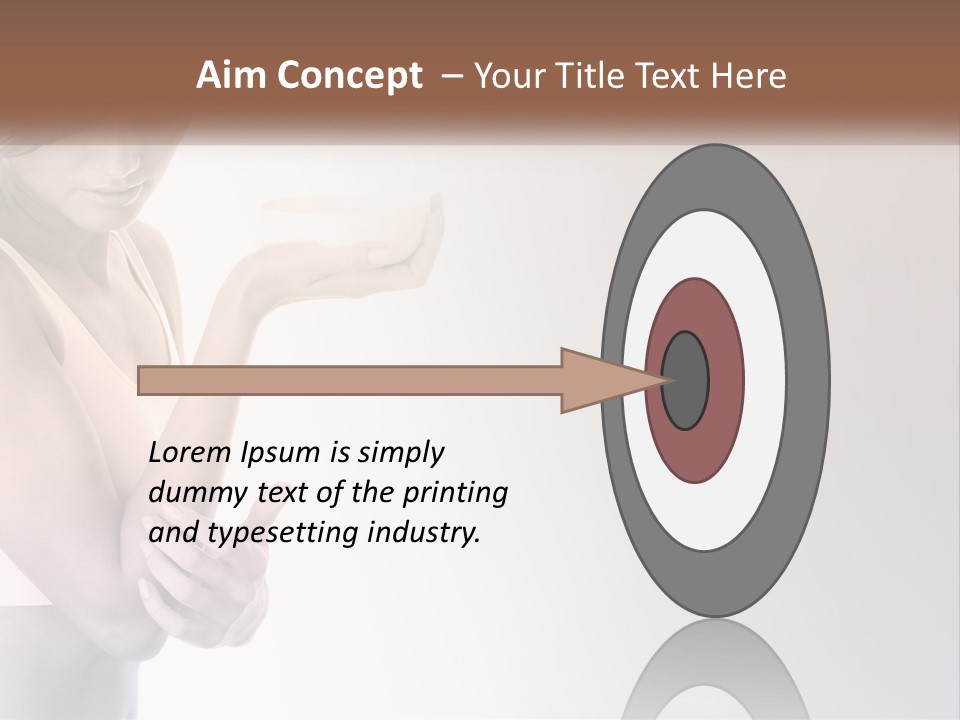 Aim Concept – Your Title Text Here

Lorem Ipsum is simply dummy text of the printing and typesetting industry.